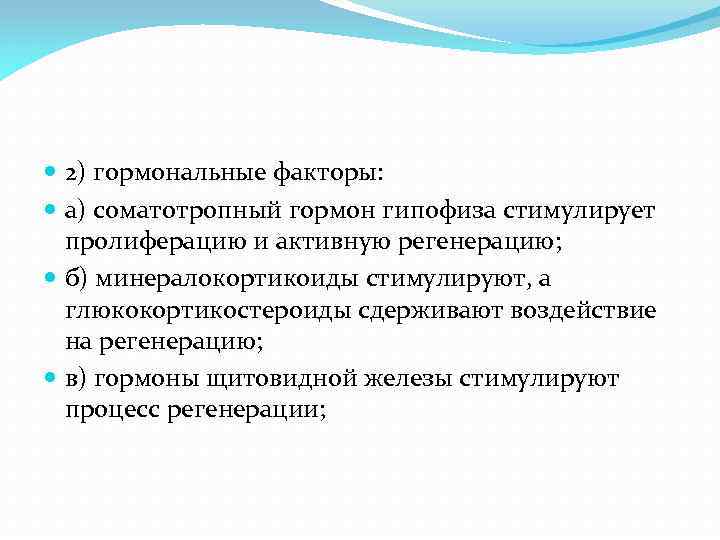 2) гормональные факторы:

а) соматотропный гормон гипофиза стимулирует пролиферацию и активную регенерацию;

б) минералокортикоиды стимулируют, а глюкокортикостероиды сдерживают воздействие на регенерацию;

в) гормоны щитовидной железы стимулируют процесс регенерации;